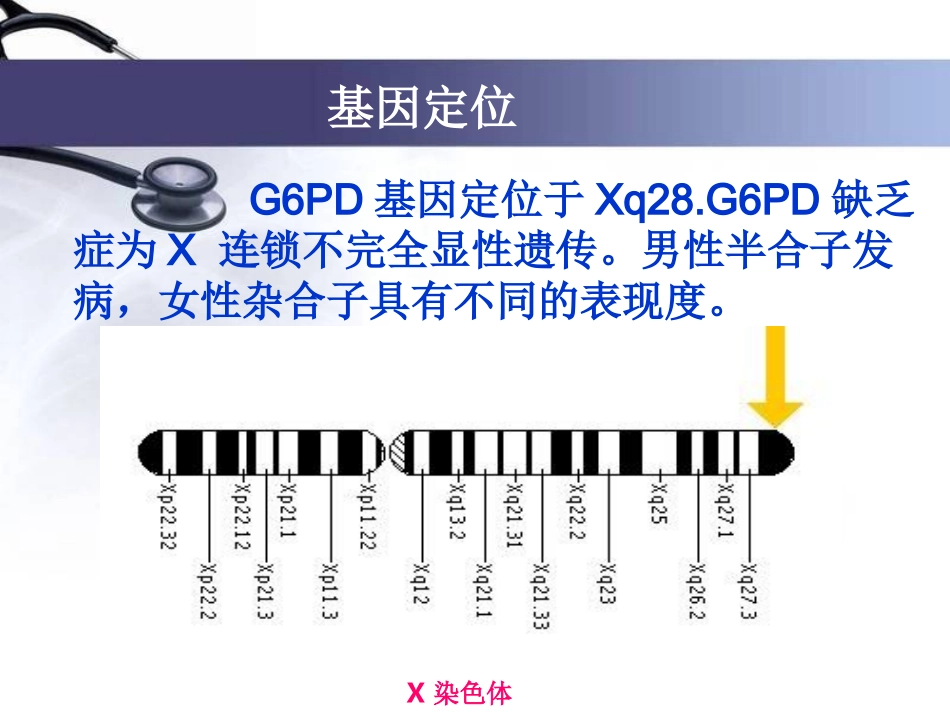 基因定位

G6PD 基因定位于 Xq28.G6PD 缺乏症为 X 连锁不完全显性遗传。男性半合子发病，女性杂合子具有不同的表现度。

Xp22.32
Xp22.2
Xp22.12
Xp21.3
Xp21.1
Xp11.3
Xp11.22
Xq12
Xq13.2
Xq21.1
Xq21.31
Xq21.33
Xq22.2
Xq23
Xq25
Xq26.2
Xq27.1
Xq27.3

X 染色体